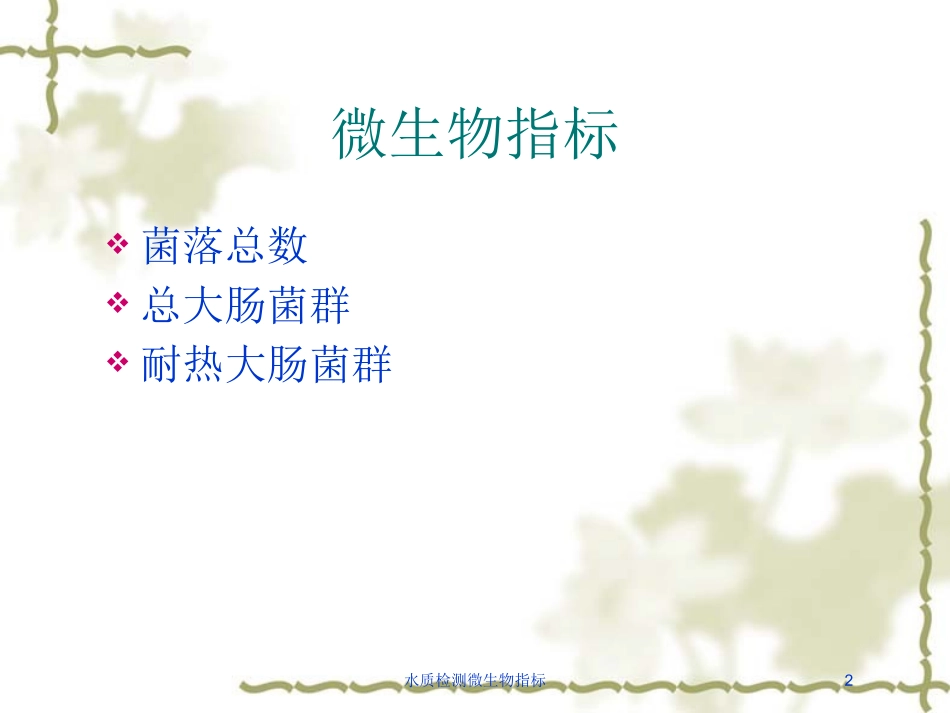 微生物指标

❖ 菌落总数
❖ 总大肠菌群
❖ 耐热大肠菌群

水质检测微生物指标

2